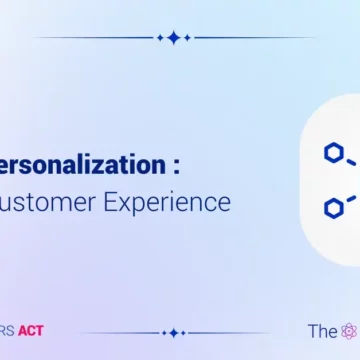 ersonalization :
ustomer Experience

RS ACT

The